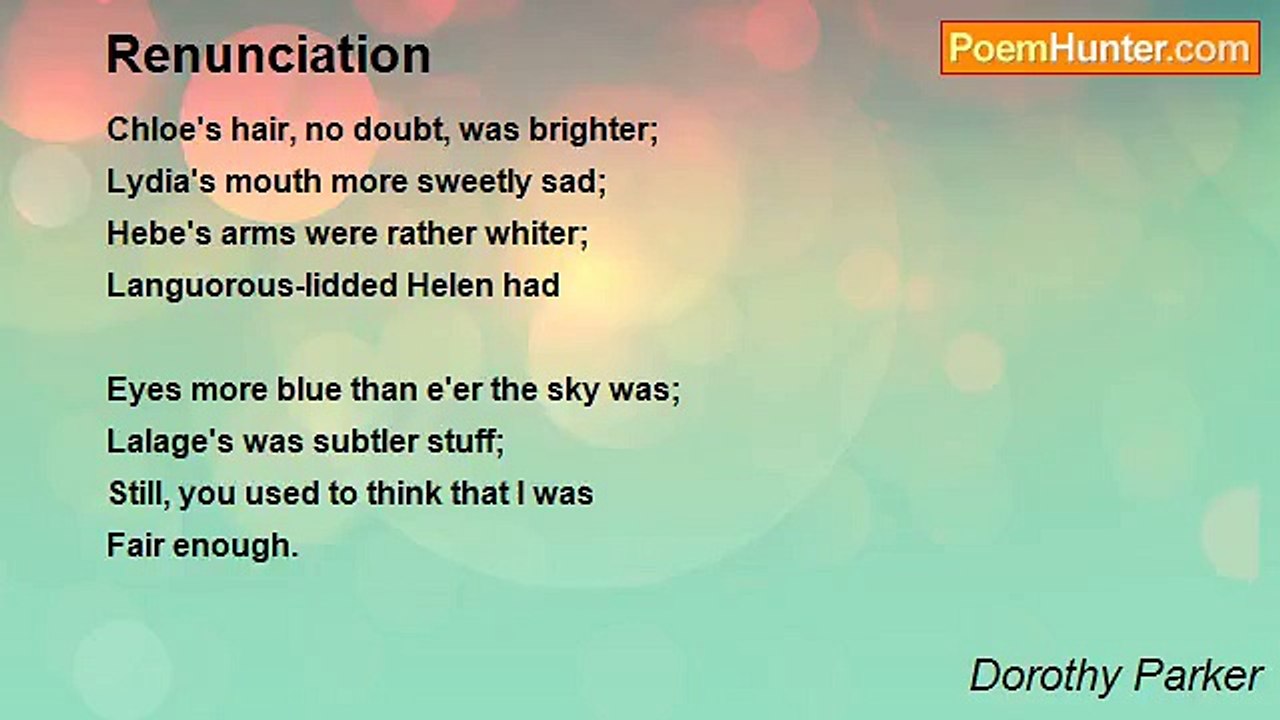 Renunciation

PoemHunter.com

Chloe's hair, no doubt, was brighter;
Lydia's mouth more sweetly sad;
Hebe's arms were rather whiter;
Languorous-lidded Helen had

Eyes more blue than e'er the sky was;
Lalage's was subtler stuff;
Still, you used to think that I was
Fair enough.

Dorothy Parker